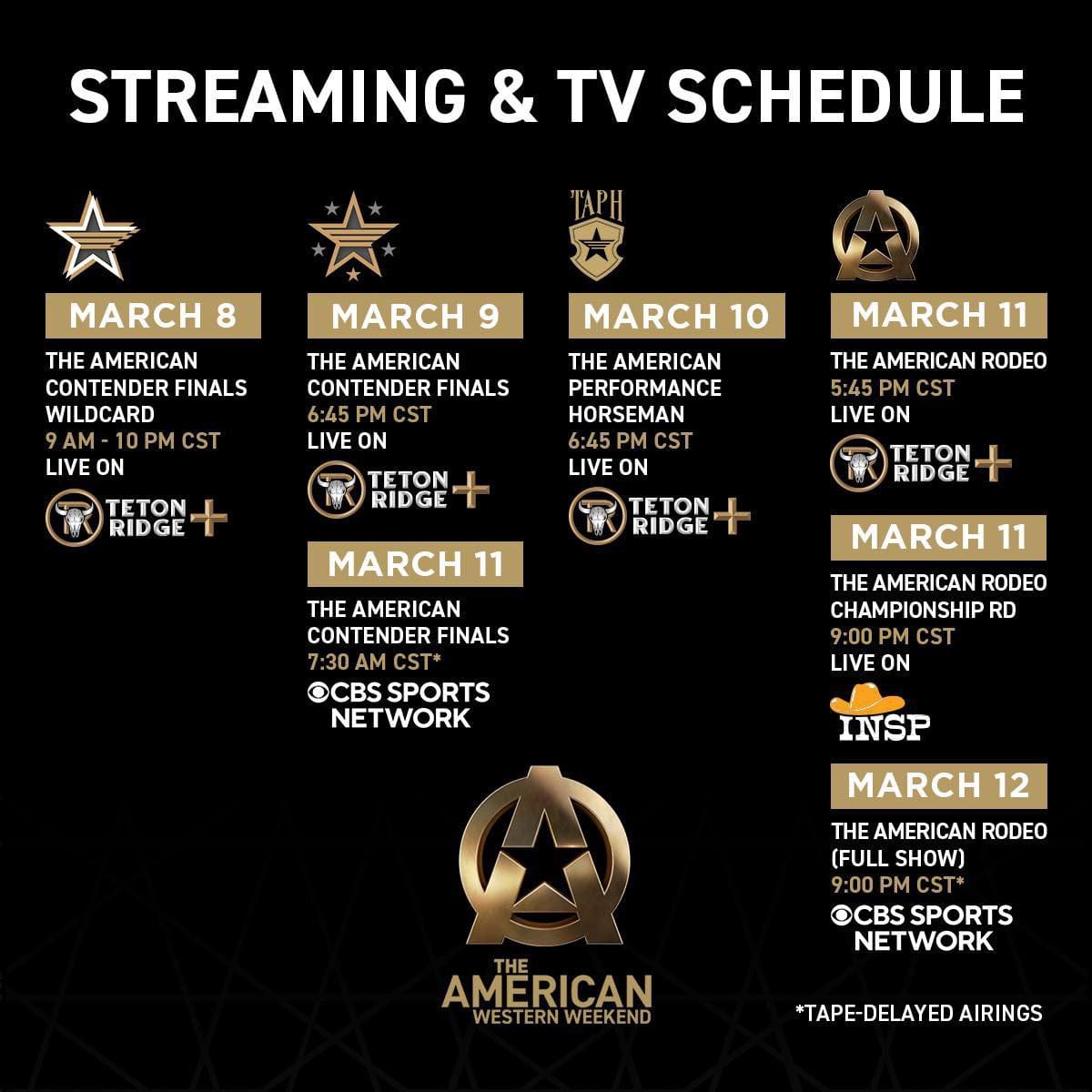 STREAMING & TV SCHEDULE

MARCH 8
THE AMERICAN CONTENDER FINALS WILDCARD
9 AM - 10 PM CST
LIVE ON
TETON RIDGE +

MARCH 9
THE AMERICAN CONTENDER FINALS
6:45 PM CST
LIVE ON
TETON RIDGE +

MARCH 11
THE AMERICAN CONTENDER FINALS
7:30 AM CST*
CBS SPORTS NETWORK

TAPH
MARCH 10
THE AMERICAN PERFORMANCE HORSEMAN
6:45 PM CST
LIVE ON
TETON RIDGE +

MARCH 11
THE AMERICAN RODEO
5:45 PM CST
LIVE ON
TETON RIDGE +

MARCH 11
THE AMERICAN RODEO CHAMPIONSHIP RD
9:00 PM CST
LIVE ON
INSP

MARCH 12
THE AMERICAN RODEO (FULL SHOW)
9:00 PM CST*
CBS SPORTS NETWORK

THE AMERICAN WESTERN WEEKEND

*TAPE-DELAYED AIRINGS